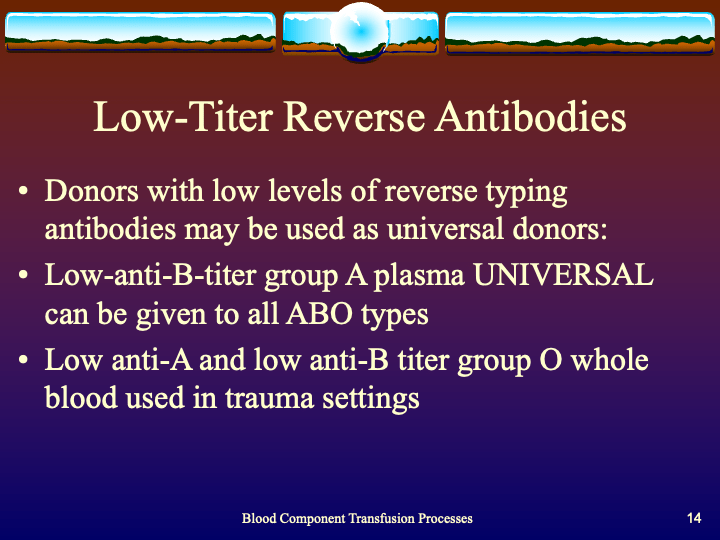 Low-Titer Reverse Antibodies

• Donors with low levels of reverse typing antibodies may be used as universal donors:

• Low-anti-B-titer group A plasma UNIVERSAL can be given to all ABO types

• Low anti-A and low anti-B titer group O whole blood used in trauma settings

Blood Component Transfusion Processes

14